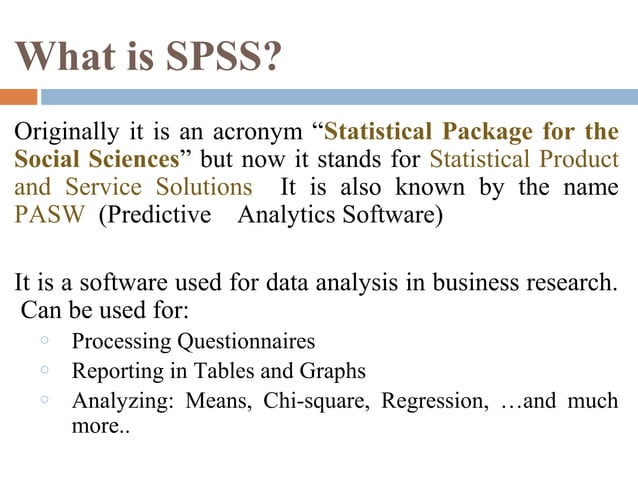 What is SPSS?

Originally it is an acronym “Statistical Package for the Social Sciences” but now it stands for Statistical Product and Service Solutions It is also known by the name PASW (Predictive Analytics Software)

It is a software used for data analysis in business research. Can be used for:

◦ Processing Questionnaires
◦ Reporting in Tables and Graphs
◦ Analyzing: Means, Chi-square, Regression, …and much more..